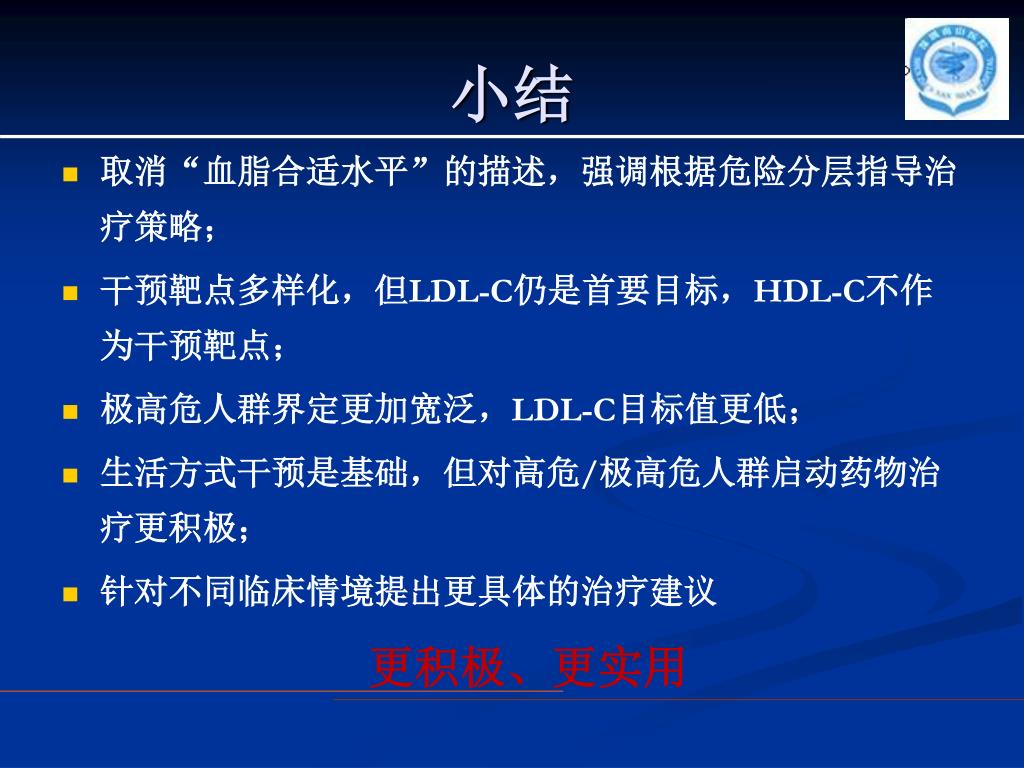 小结

取消“血脂合适水平”的描述，强调根据危险分层指导治疗策略；

干预靶点多样化，但LDL-C仍是首要目标，HDL-C不作为干预靶点；

极高危人群界定更加宽泛，LDL-C目标值更低；

生活方式干预是基础，但对高危/极高危人群启动药物治疗更积极；

针对不同临床情境提出更具体的治疗建议

更积极、更实用